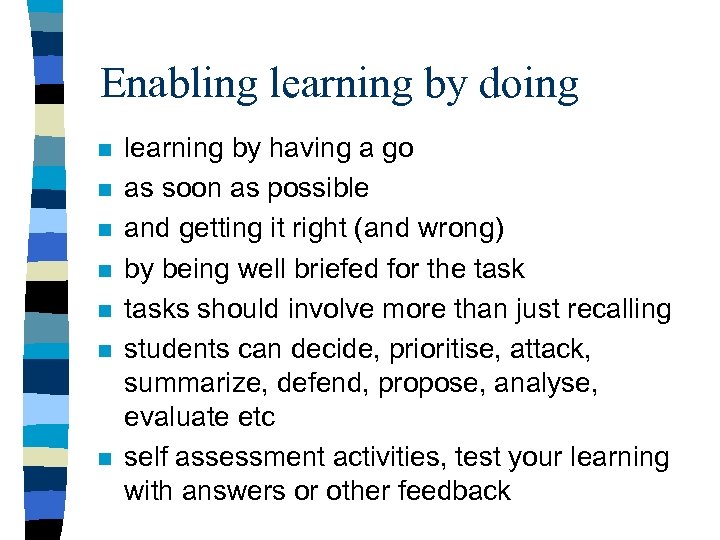 Enabling learning by doing

- learning by having a go
- as soon as possible
- and getting it right (and wrong)
- by being well briefed for the task
- tasks should involve more than just recalling
- students can decide, prioritise, attack, summarize, defend, propose, analyse, evaluate etc
- self assessment activities, test your learning with answers or other feedback